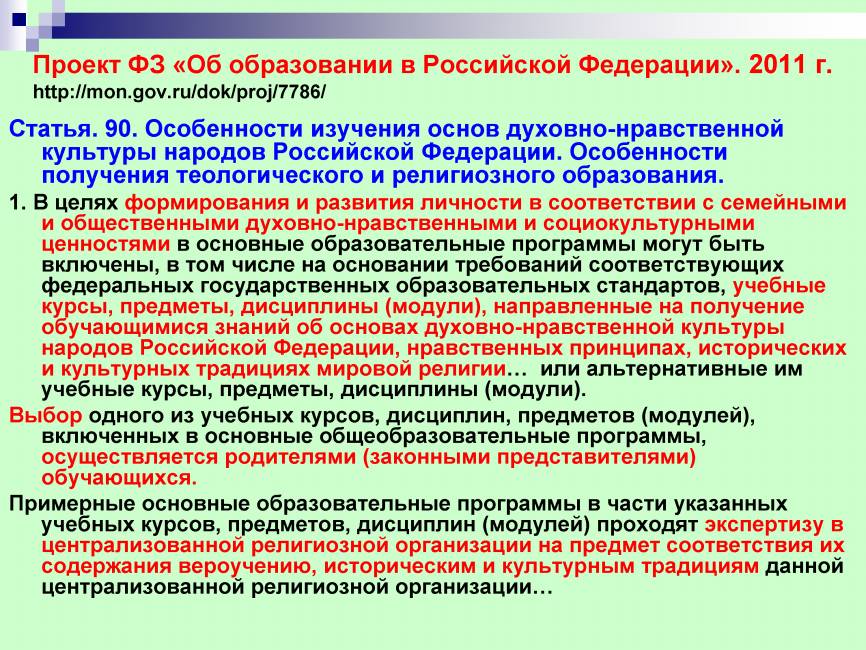 Проект ФЗ «Об образовании в Российской Федерации». 2011 г.
http://mon.gov.ru/dok/proj/7786/

Статья. 90. Особенности изучения основ духовно-нравственной культуры народов Российской Федерации. Особенности получения теологического и религиозного образования.

1. В целях формирования и развития личности в соответствии с семейными и общественными духовно-нравственными и социокультурными ценностями в основные образовательные программы могут быть включены, в том числе на основании требований соответствующих федеральных государственных образовательных стандартов, учебные курсы, предметы, дисциплины (модули), направленные на получение обучающимися знаний об основах духовно-нравственной культуры народов Российской Федерации, нравственных принципах, исторических и культурных традициях мировой религии… или альтернативные им учебные курсы, предметы, дисциплины (модули).

Выбор одного из учебных курсов, дисциплин, предметов (модулей), включенных в основные общеобразовательные программы, осуществляется родителями (законными представителями) обучающихся.

Примерные основные образовательные программы в части указанных учебных курсов, предметов, дисциплин (модулей) проходят экспертизу в централизованной религиозной организации на предмет соответствия их содержания вероучению, историческим и культурным традициям данной централизованной религиозной организации…